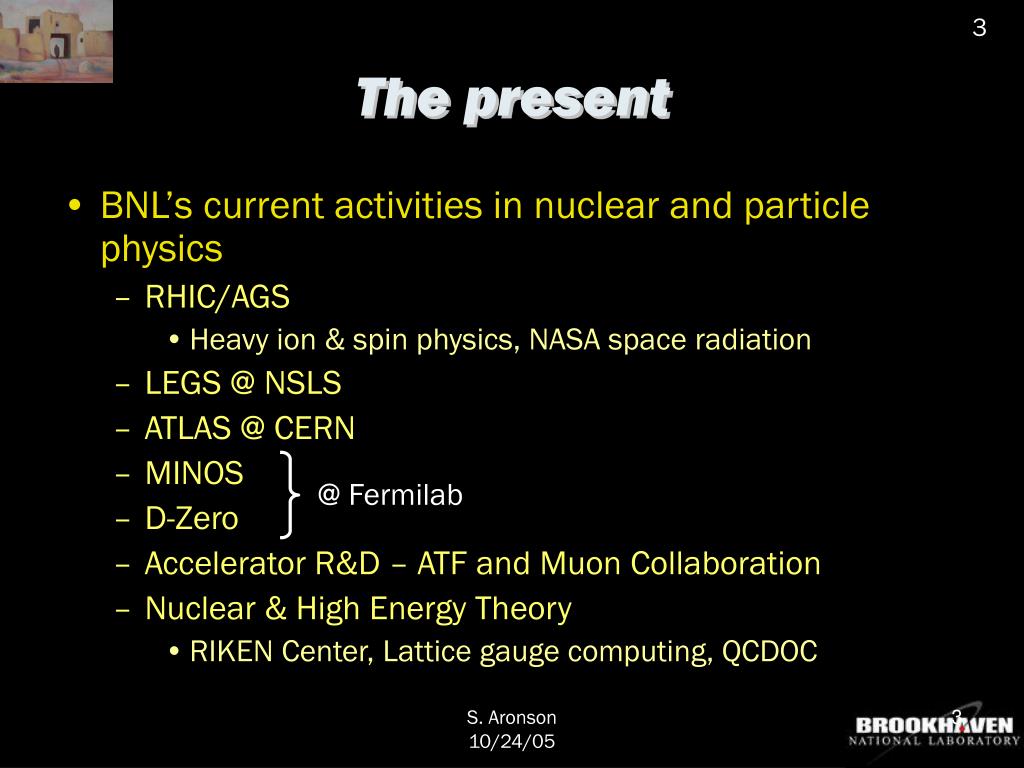 3

The present

• BNL's current activities in nuclear and particle physics
– RHIC/AGS
• Heavy ion & spin physics, NASA space radiation
– LEGS @ NSLS
– ATLAS @ CERN
– MINOS
– D-Zero
@ Fermilab
– Accelerator R&D – ATF and Muon Collaboration
– Nuclear & High Energy Theory
• RIKEN Center, Lattice gauge computing, QCDOC

S. Aronson
10/24/05

3

BROOKHAVEN
NATIONAL LABORATORY